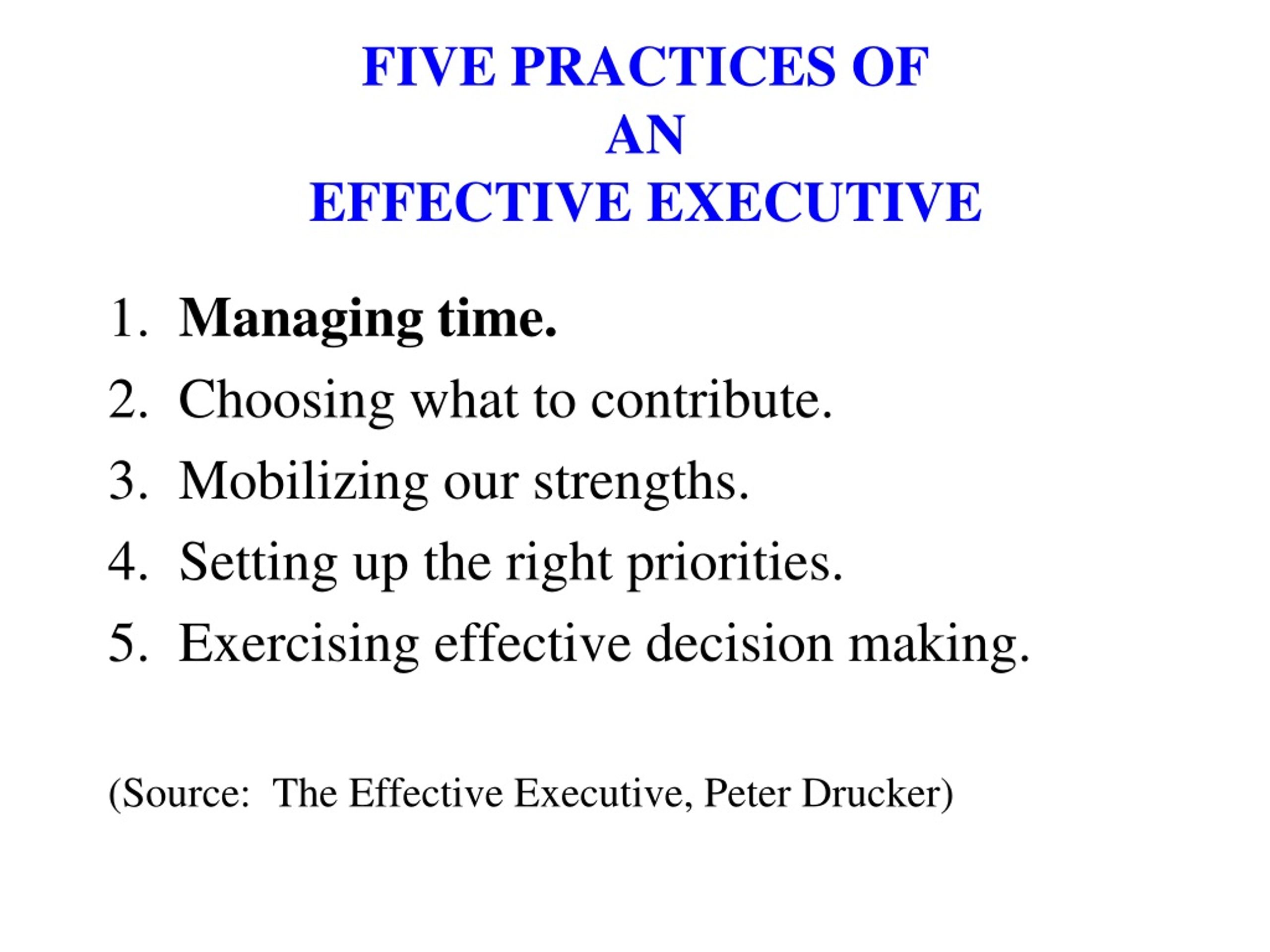 FIVE PRACTICES OF
AN
EFFECTIVE EXECUTIVE

1. Managing time.
2. Choosing what to contribute.
3. Mobilizing our strengths.
4. Setting up the right priorities.
5. Exercising effective decision making.

(Source: The Effective Executive, Peter Drucker)